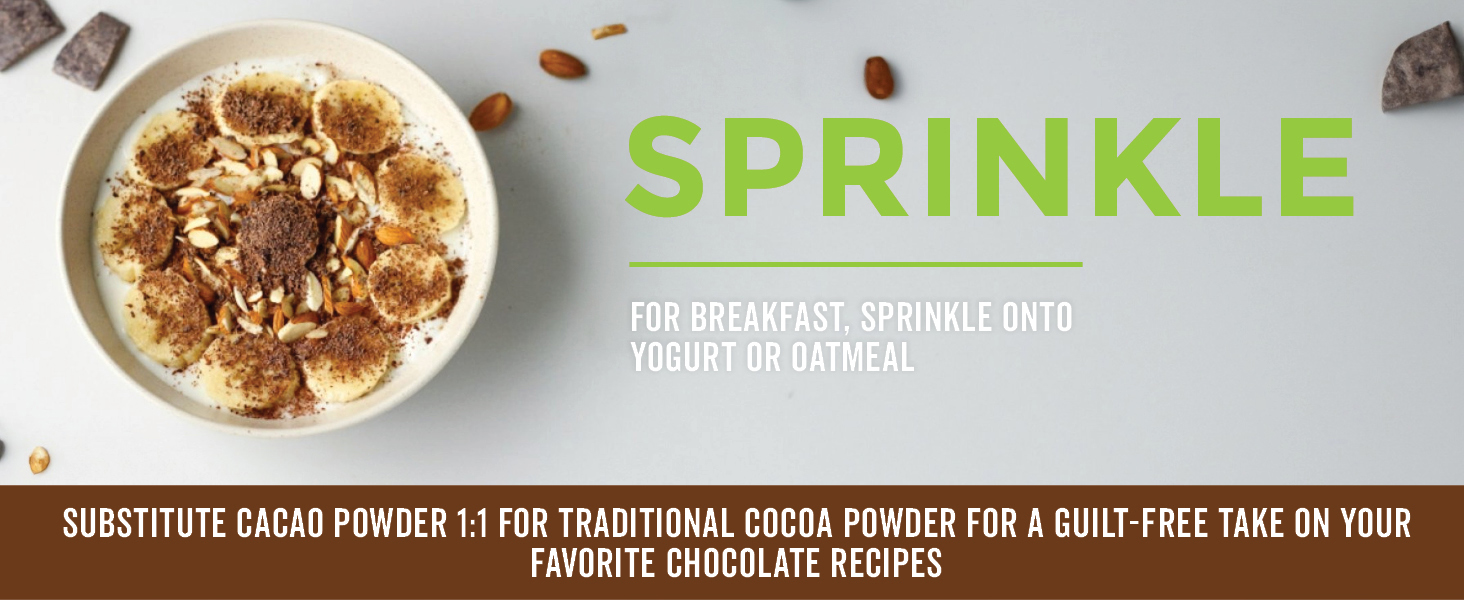 SPRINKLE

FOR BREAKFAST, SPRINKLE ONTO YOGURT OR OATMEAL

SUBSTITUTE CACAO POWDER 1:1 FOR TRADITIONAL COCOA POWDER FOR A GUILT-FREE TAKE ON YOUR FAVORITE CHOCOLATE RECIPES